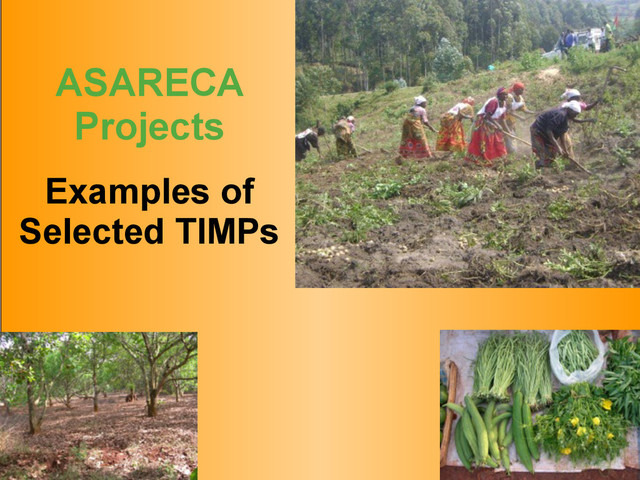 ASARECA Projects

Examples of Selected TIMPs